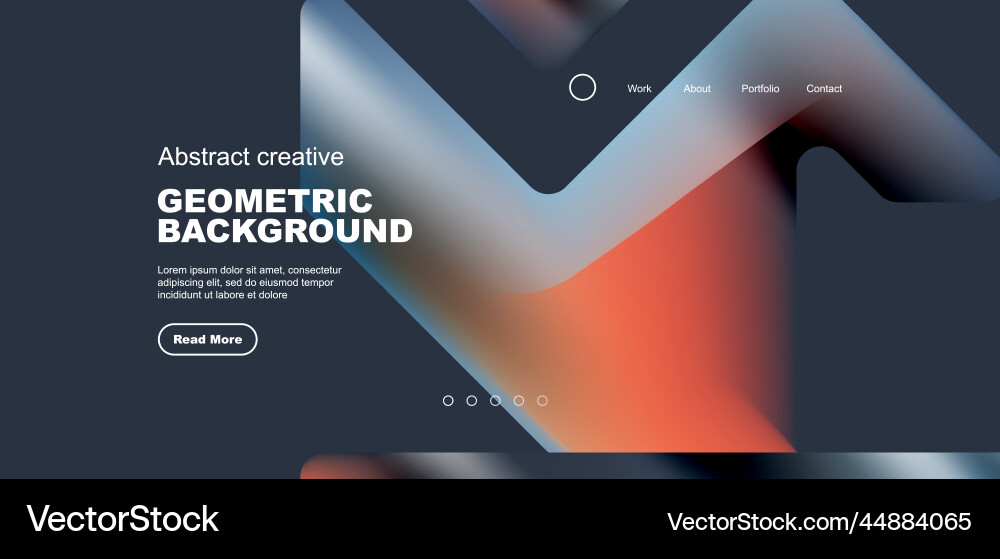 Work About Portfolio Contact

Abstract creative

GEOMETRIC BACKGROUND

Lorem ipsum dolor sit amet, consectetur adipiscing elit, sed do eiusmod tempor incididunt ut labore et dolore

Read More

VectorStock

VectorStock.com/44884065